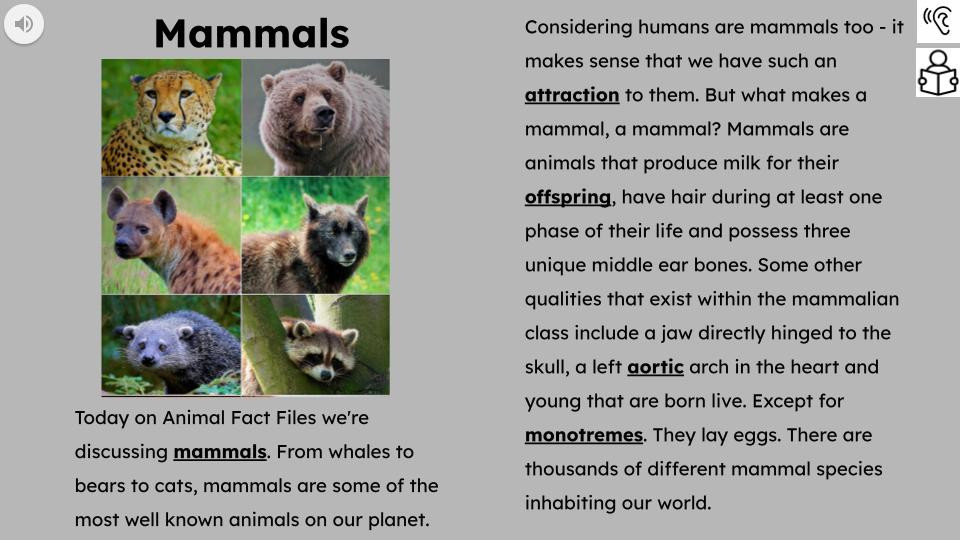 Mammals

Today on Animal Fact Files we're discussing mammals. From whales to bears to cats, mammals are some of the most well known animals on our planet.

Considering humans are mammals too - it makes sense that we have such an attraction to them. But what makes a mammal, a mammal? Mammals are animals that produce milk for their offspring, have hair during at least one phase of their life and possess three unique middle ear bones. Some other qualities that exist within the mammalian class include a jaw directly hinged to the skull, a left aortic arch in the heart and young that are born live. Except for monotremes. They lay eggs. There are thousands of different mammal species inhabiting our world.